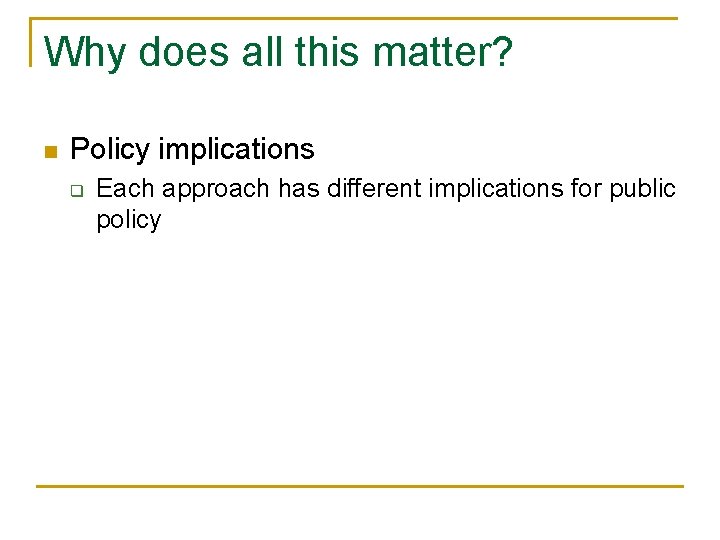 Why does all this matter?

Policy implications

Each approach has different implications for public policy